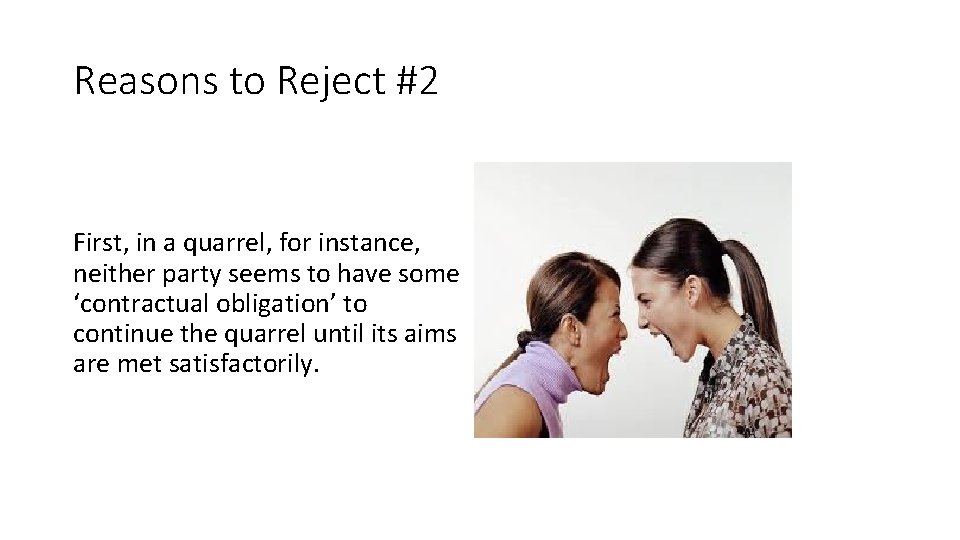 Reasons to Reject #2

First, in a quarrel, for instance, neither party seems to have some ‘contractual obligation’ to continue the quarrel until its aims are met satisfactorily.